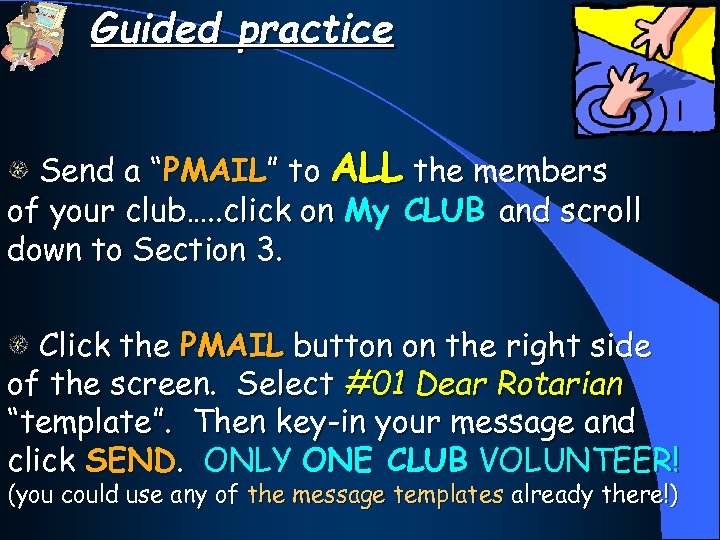 Guided practice

Send a “PMAIL” to ALL the members of your club…..click on My CLUB and scroll down to Section 3.

Click the PMAIL button on the right side of the screen. Select #01 Dear Rotarian “template”. Then key-in your message and click SEND. ONLY ONE CLUB VOLUNTEER! (you could use any of the message templates already there!)